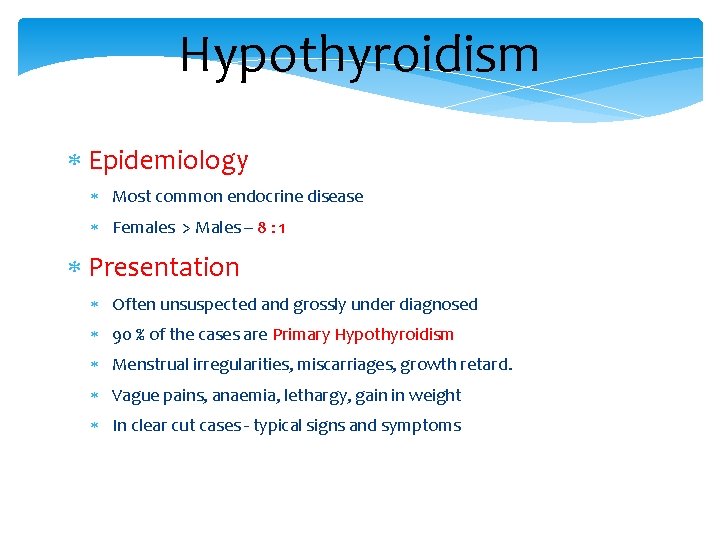 Hypothyroidism

* Epidemiology
  * Most common endocrine disease
  * Females > Males – 8 : 1
* Presentation
  * Often unsuspected and grossly under diagnosed
  * 90 % of the cases are Primary Hypothyroidism
  * Menstrual irregularities, miscarriages, growth retard.
  * Vague pains, anaemia, lethargy, gain in weight
  * In clear cut cases - typical signs and symptoms